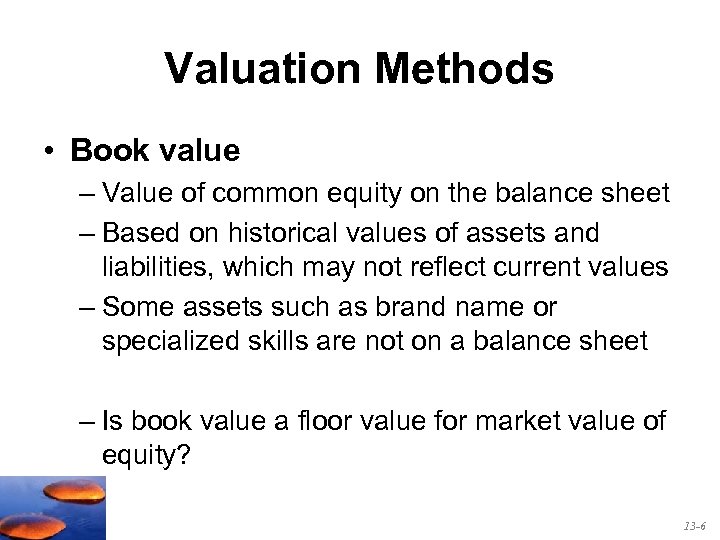 Valuation Methods

• Book value
– Value of common equity on the balance sheet
– Based on historical values of assets and liabilities, which may not reflect current values
– Some assets such as brand name or specialized skills are not on a balance sheet

– Is book value a floor value for market value of equity?

13-6